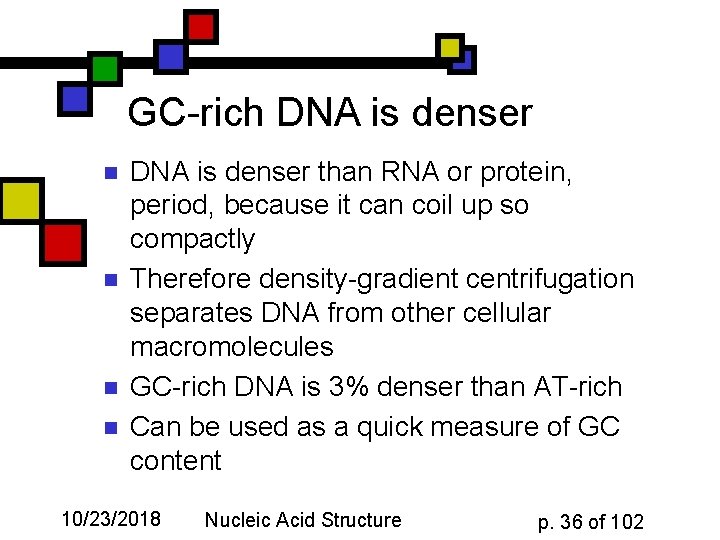 GC-rich DNA is denser

- DNA is denser than RNA or protein, period, because it can coil up so compactly
- Therefore density-gradient centrifugation separates DNA from other cellular macromolecules
- GC-rich DNA is 3% denser than AT-rich
- Can be used as a quick measure of GC content

10/23/2018 Nucleic Acid Structure p. 36 of 102